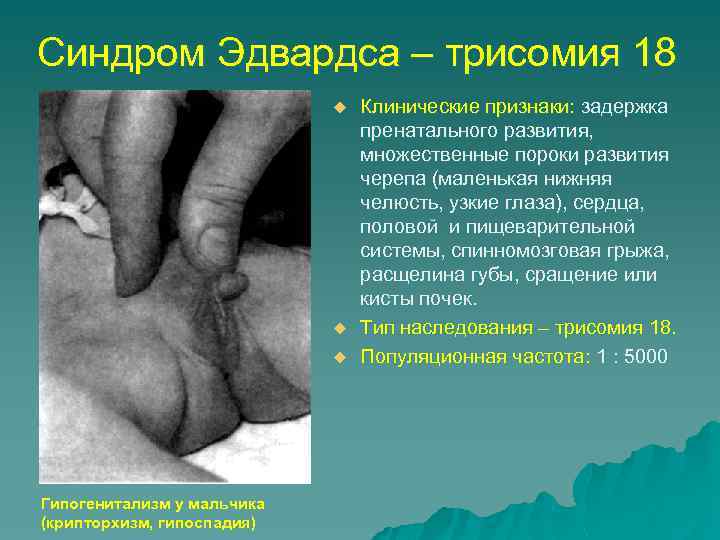 Синдром Эдвардса – трисомия 18

Клинические признаки: задержка пренатального развития, множественные пороки развития черепа (маленькая нижняя челюсть, узкие глаза), сердца, половой и пищеварительной системы, спинномозговая грыжа, расщелина губы, сращение или кисты почек.

Тип наследования – трисомия 18.

Популяционная частота: 1 : 5000

Гипогенитализм у мальчика (крипторхизм, гипоспадия)